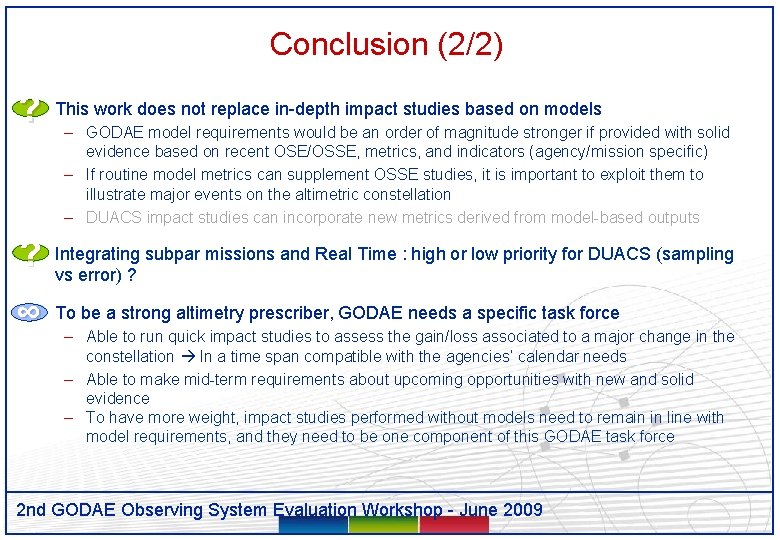 Conclusion (2/2)

This work does not replace in-depth impact studies based on models

– GODAE model requirements would be an order of magnitude stronger if provided with solid evidence based on recent OSE/OSSE, metrics, and indicators (agency/mission specific)

– If routine model metrics can supplement OSSE studies, it is important to exploit them to illustrate major events on the altimetric constellation

– DUACS impact studies can incorporate new metrics derived from model-based outputs

Integrating subpar missions and Real Time : high or low priority for DUACS (sampling vs error) ?

To be a strong altimetry prescriber, GODAE needs a specific task force

– Able to run quick impact studies to assess the gain/loss associated to a major change in the constellation → In a time span compatible with the agencies' calendar needs

– Able to make mid-term requirements about upcoming opportunities with new and solid evidence

– To have more weight, impact studies performed without models need to remain in line with model requirements, and they need to be one component of this GODAE task force

2nd GODAE Observing System Evaluation Workshop - June 2009